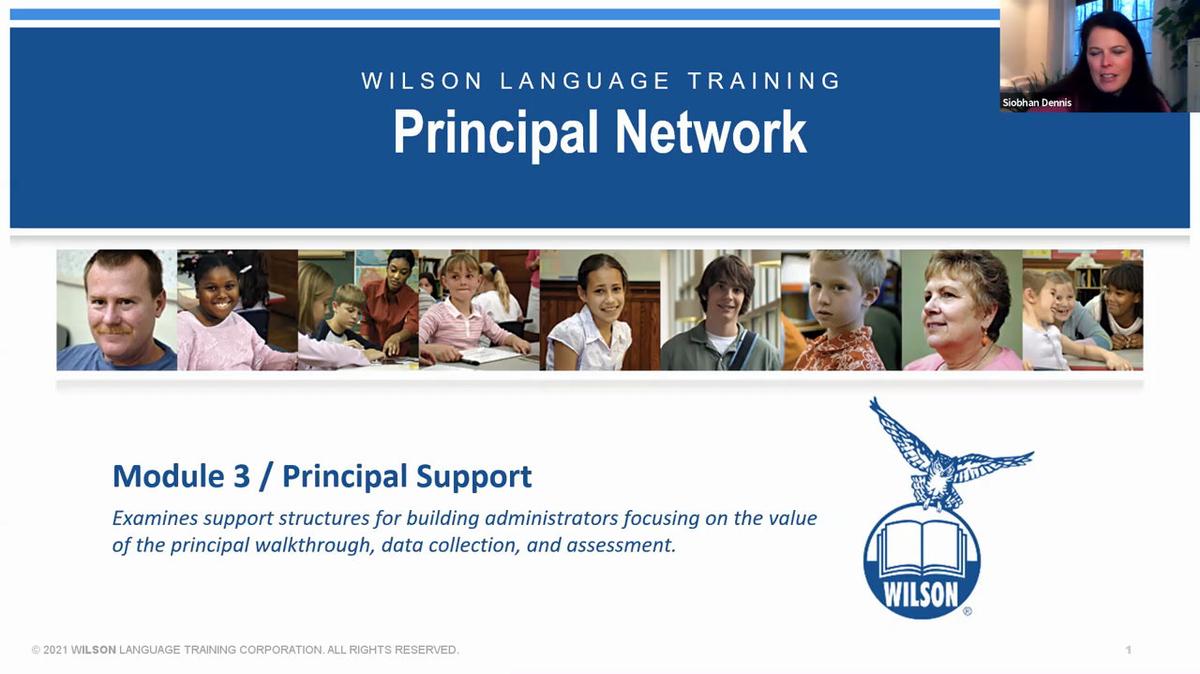 WILSON LANGUAGE TRAINING
Principal Network

Siobhan Dennis

Module 3 / Principal Support

Examines support structures for building administrators focusing on the value of the principal walkthrough, data collection, and assessment.

WILSON®

© 2021 WILSON LANGUAGE TRAINING CORPORATION. ALL RIGHTS RESERVED.

1